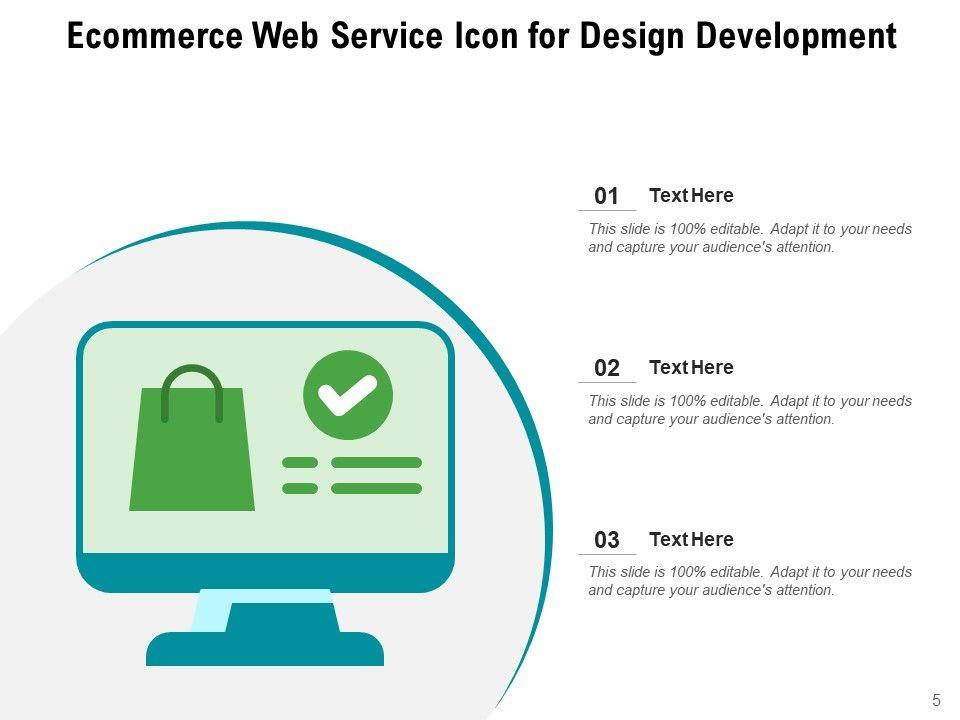 Ecommerce Web Service Icon for Design Development

01 Text Here

This slide is 100% editable. Adapt it to your needs and capture your audience's attention.

02 Text Here

This slide is 100% editable. Adapt it to your needs and capture your audience's attention.

03 Text Here

This slide is 100% editable. Adapt it to your needs and capture your audience's attention.

5